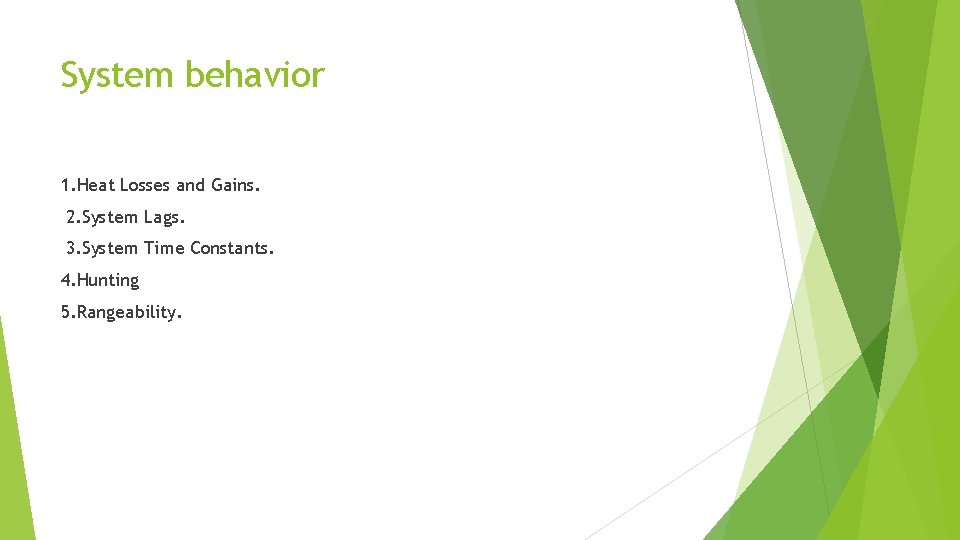 System behavior

1.Heat Losses and Gains.

2.System Lags.

3.System Time Constants.

4.Hunting

5.Rangeability.